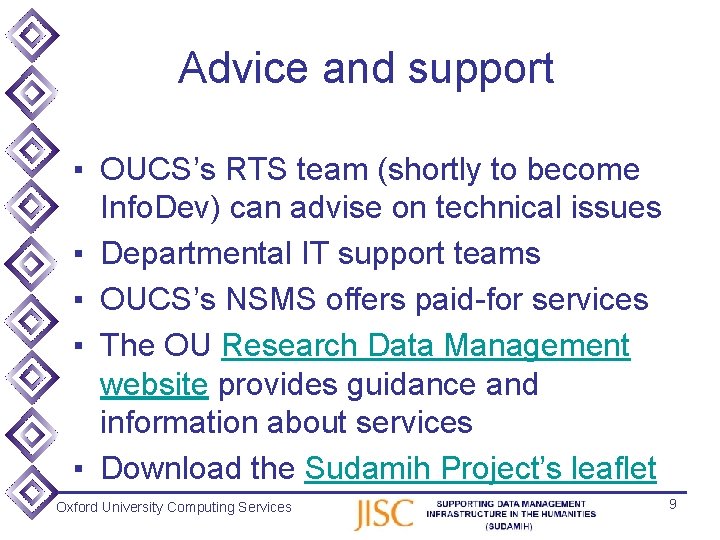 Advice and support

▪ OUCS's RTS team (shortly to become InfoDev) can advise on technical issues
▪ Departmental IT support teams
▪ OUCS's NSMS offers paid-for services
▪ The OU Research Data Management website provides guidance and information about services
▪ Download the Sudamih Project's leaflet

Oxford University Computing Services

JISC

SUPPORTING DATA MANAGEMENT INFRASTRUCTURE IN THE HUMANITIES (SUDAMIH)

9